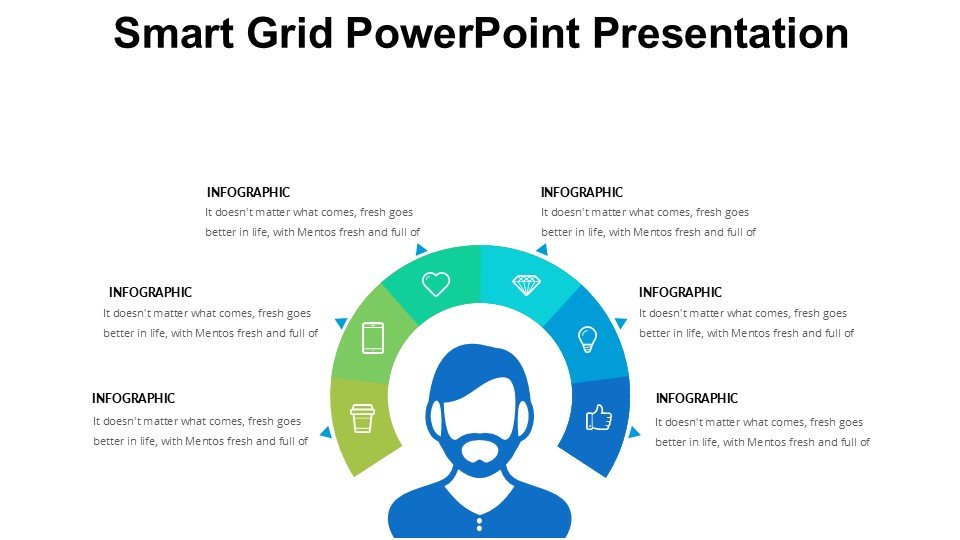 Smart Grid PowerPoint Presentation

INFOGRAPHIC
It doesn't matter what comes, fresh goes better in life, with Mentos fresh and full of

INFOGRAPHIC
It doesn't matter what comes, fresh goes better in life, with Mentos fresh and full of

INFOGRAPHIC
It doesn't matter what comes, fresh goes better in life, with Mentos fresh and full of

INFOGRAPHIC
It doesn't matter what comes, fresh goes better in life, with Mentos fresh and full of

INFOGRAPHIC
It doesn't matter what comes, fresh goes better in life, with Mentos fresh and full of

INFOGRAPHIC
It doesn't matter what comes, fresh goes better in life, with Mentos fresh and full of